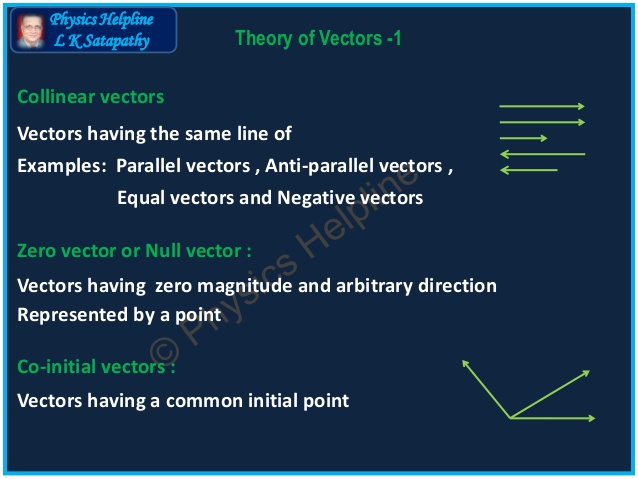 Physics Helpline
L K Satapathy

Theory of Vectors -1

Collinear vectors

Vectors having the same line of

Examples: Parallel vectors , Anti-parallel vectors , Equal vectors and Negative vectors

Zero vector or Null vector :

Vectors having zero magnitude and arbitrary direction
Represented by a point

Co-initial vectors :

Vectors having a common initial point

© Physics Helpline